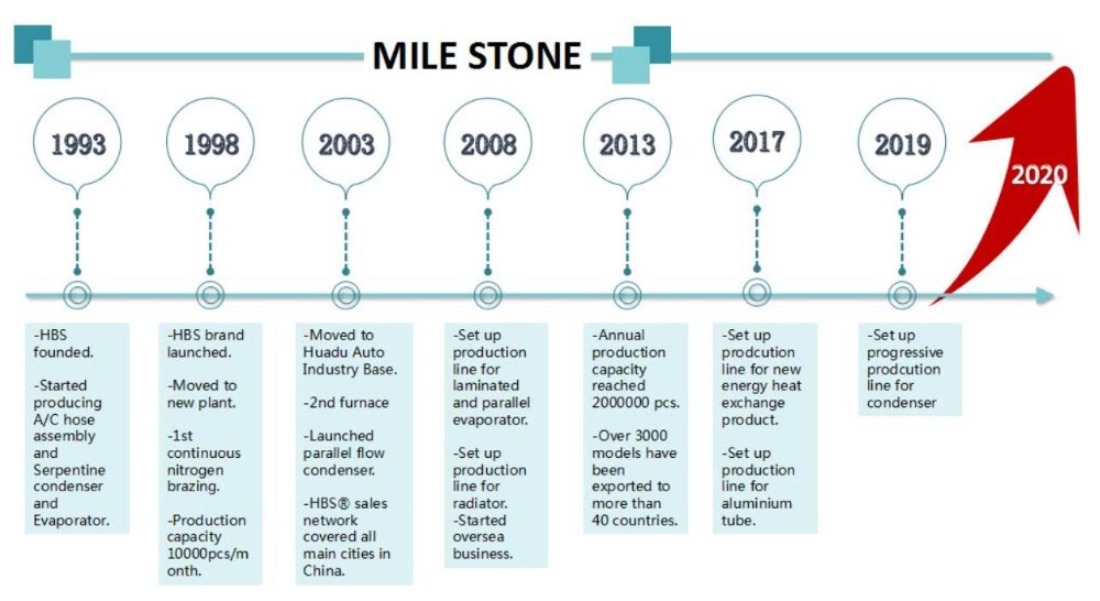 MILE STONE

1993

1998

2003

2008

2013

2017

2019

2020

-HBS founded.

-Started producing A/C hose assembly and Serpentine condenser and Evaporator.

-HBS brand launched.

-Moved to new plant.

-1st continuous nitrogen brazing.

-Production capacity 10000pcs/month.

-Moved to Huadu Auto Industry Base.

-2nd furnace

-Launched parallel flow condenser.

-HBS® sales network covered all main cities in China.

-Set up production line for laminated and parallel evaporator.

-Set up production line for radiator.
-Started oversea business.

-Annual production capacity reached 2000000 pcs.

-Over 3000 models have been exported to more than 40 countries.

-Set up prodcution line for new energy heat exchange product.

-Set up production line for aluminium tube.

-Set up progressive prodcution line for condenser